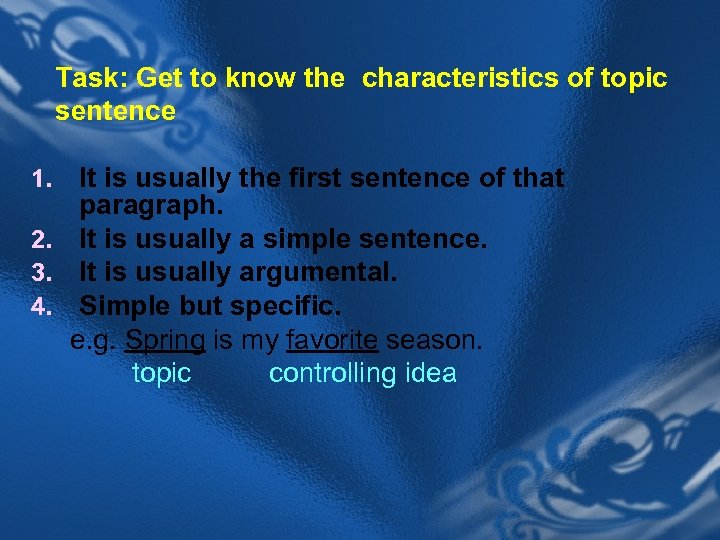 Task: Get to know the characteristics of topic sentence

1. It is usually the first sentence of that paragraph.
2. It is usually a simple sentence.
3. It is usually argumental.
4. Simple but specific.

e.g. Spring is my favorite season.
topic controlling idea